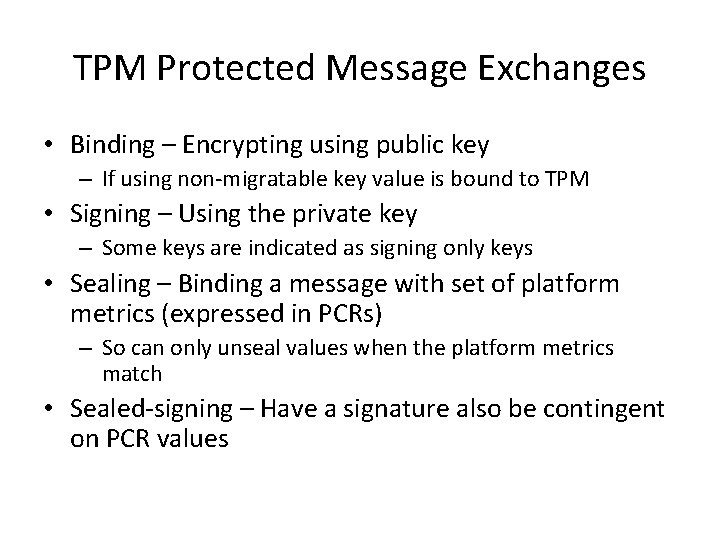 TPM Protected Message Exchanges

• Binding – Encrypting using public key
– If using non-migratable key value is bound to TPM
• Signing – Using the private key
– Some keys are indicated as signing only keys
• Sealing – Binding a message with set of platform metrics (expressed in PCRs)
– So can only unseal values when the platform metrics match
• Sealed-signing – Have a signature also be contingent on PCR values